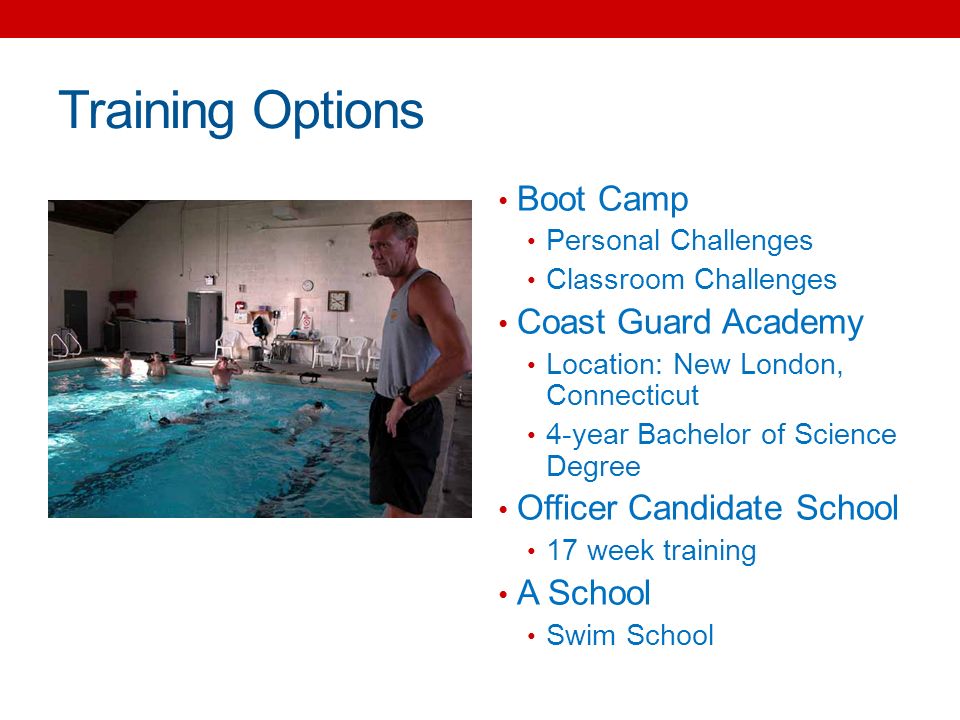 Training Options

• Boot Camp
  • Personal Challenges
  • Classroom Challenges
• Coast Guard Academy
  • Location: New London, Connecticut
  • 4-year Bachelor of Science Degree
• Officer Candidate School
  • 17 week training
• A School
  • Swim School